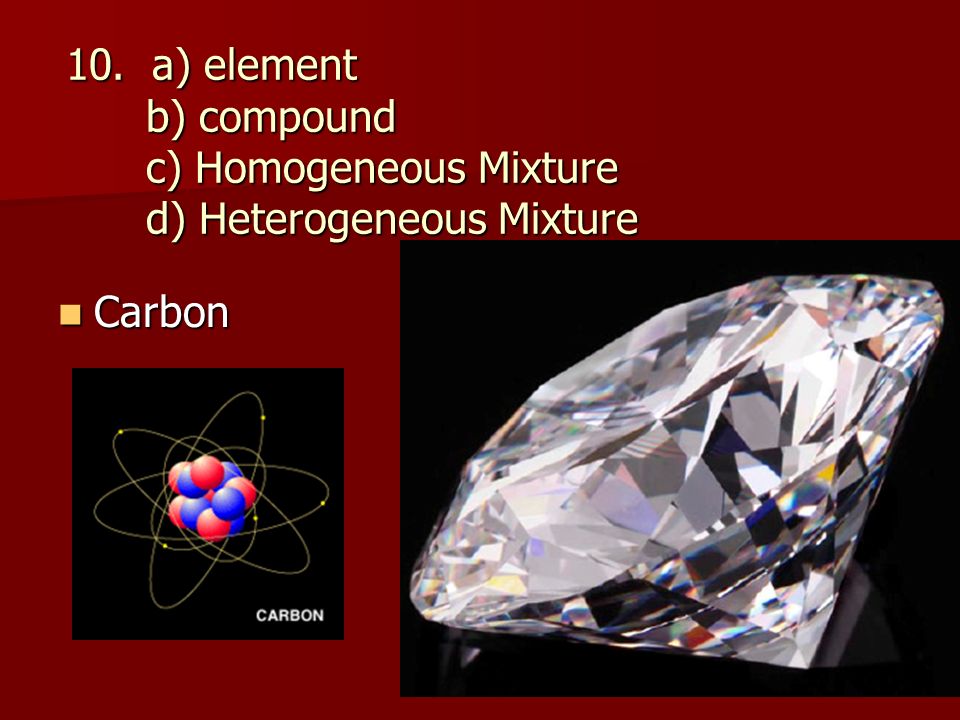 10. a) element
b) compound
c) Homogeneous Mixture
d) Heterogeneous Mixture

Carbon

CARBON